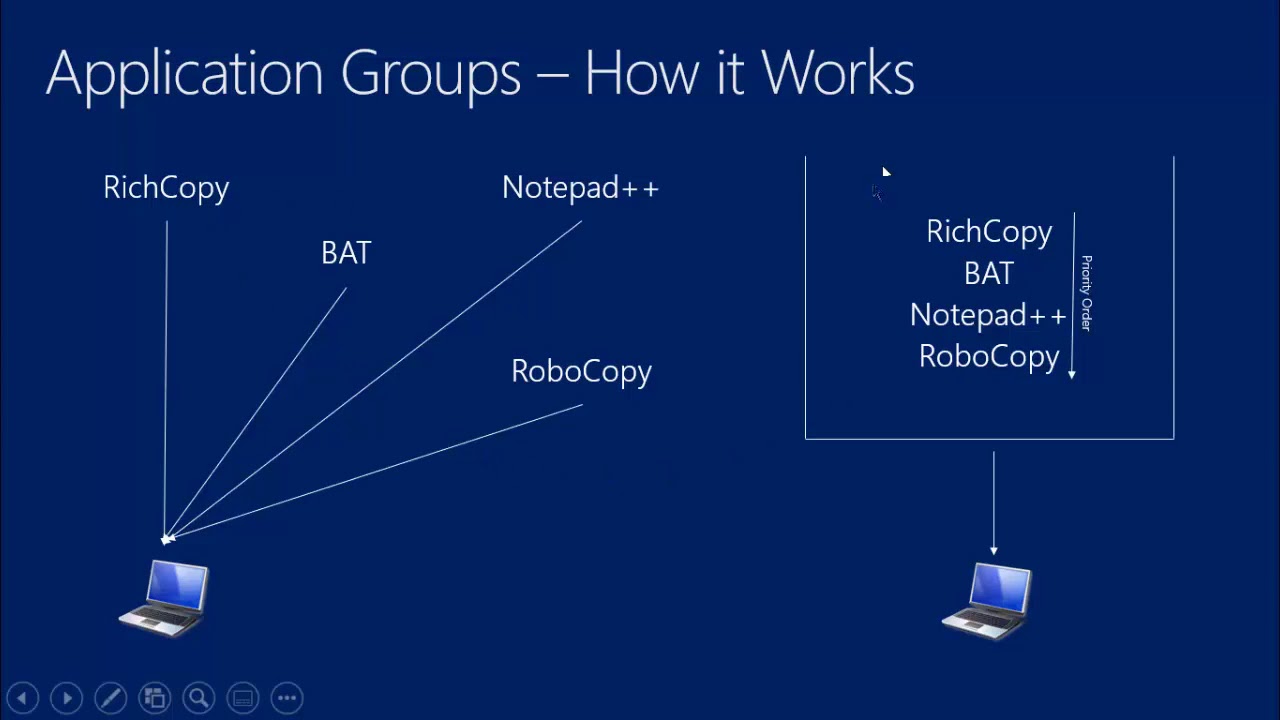 Application Groups – How it Works

RichCopy

BAT

Notepad++

RoboCopy

RichCopy
BAT
Notepad++
RoboCopy

Priority Order